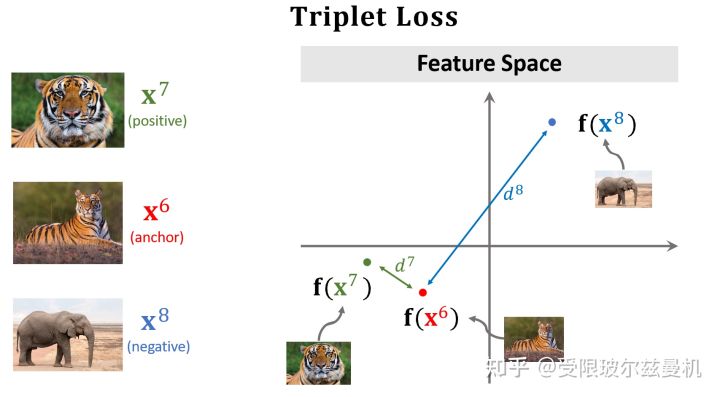 Triplet Loss

$\mathbf{x}^7$
(positive)

$\mathbf{x}^6$
(anchor)

$\mathbf{x}^8$
(negative)

Feature Space

$\mathbf{f}(\mathbf{x}^8)$

$d^8$

$d^7$

$\mathbf{f}(\mathbf{x}^7)$

$\mathbf{f}(\mathbf{x}^6)$

知乎 @受限玻尔兹曼机